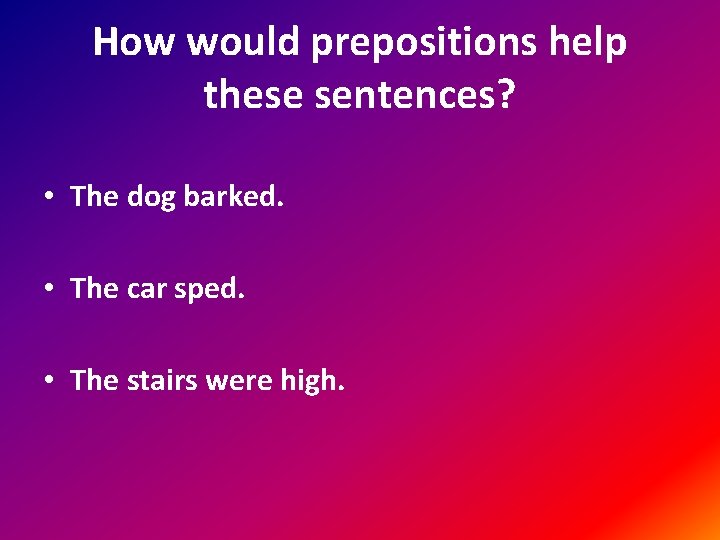 How would prepositions help these sentences?

• The dog barked.

• The car sped.

• The stairs were high.